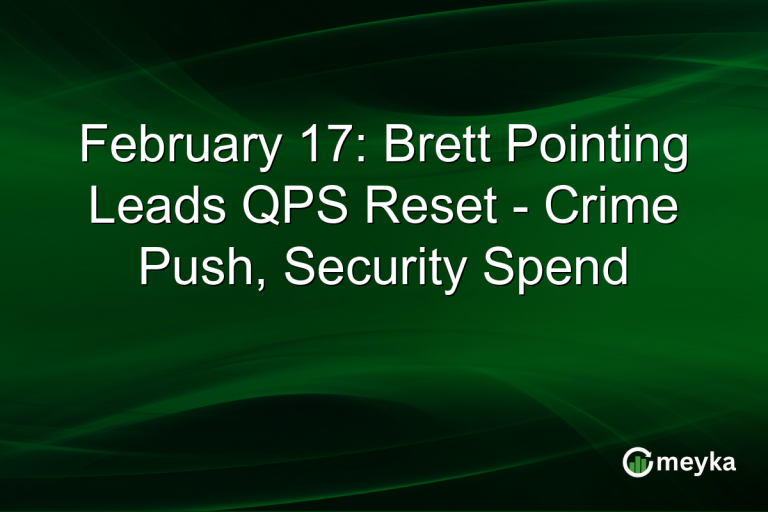 February 17: Brett Pointing Leads QPS Reset - Crime Push, Security Spend

meyka